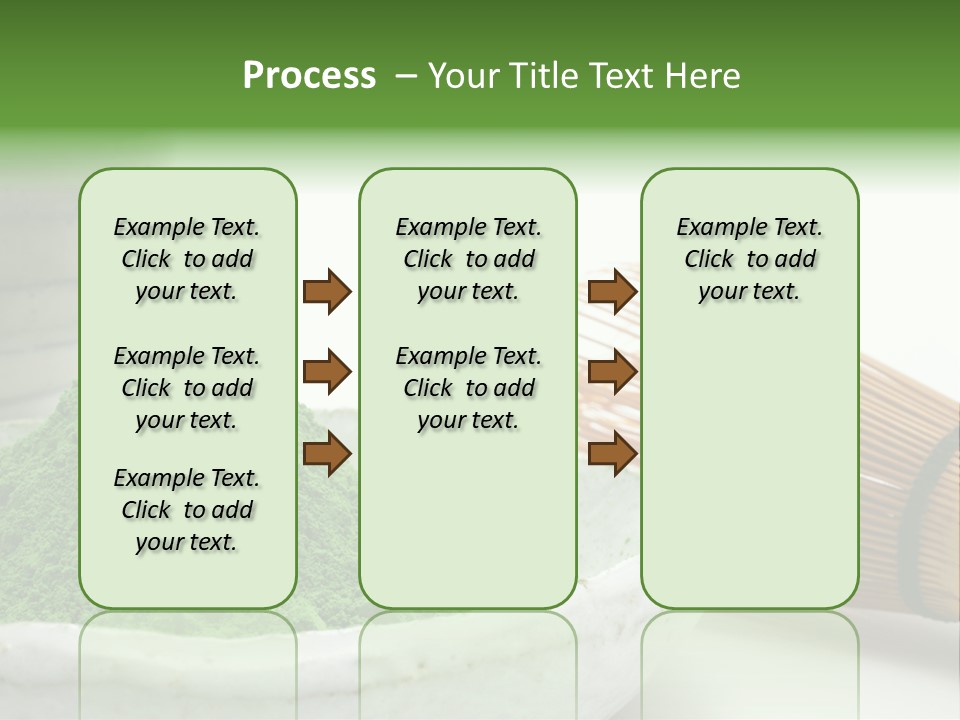 Process – Your Title Text Here

Example Text. Click to add your text.

Example Text. Click to add your text.

Example Text. Click to add your text.

Example Text. Click to add your text.

Example Text. Click to add your text.

Example Text. Click to add your text.